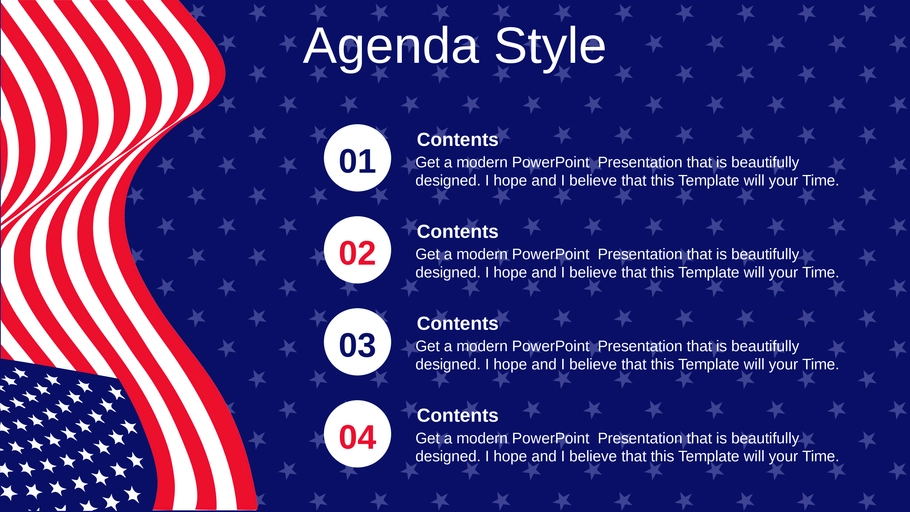 Agenda Style

01

Contents

Get a modern PowerPoint  Presentation that is beautifully designed. I hope and I believe that this Template will your Time.

02

Contents

Get a modern PowerPoint  Presentation that is beautifully designed. I hope and I believe that this Template will your Time.

03

Contents

Get a modern PowerPoint  Presentation that is beautifully designed. I hope and I believe that this Template will your Time.

04

Contents

Get a modern PowerPoint  Presentation that is beautifully designed. I hope and I believe that this Template will your Time.